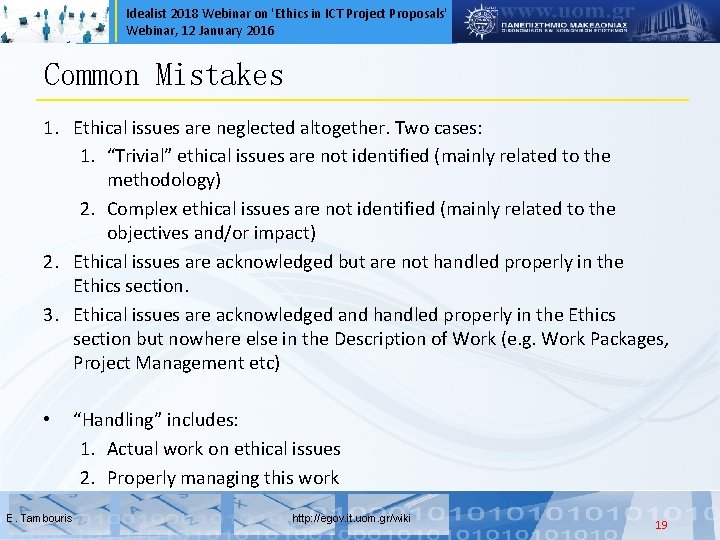 Idealist 2018 Webinar on 'Ethics in ICT Project Proposals'
Webinar, 12 January 2016

www.uom.gr
ΠΑΝΕΠΙΣΤΗΜΙΟ ΜΑΚΕΔΟΝΙΑΣ
ΟΙΚΟΝΟΜΙΚΩΝ ΚΑΙ ΚΟΙΝΩΝΙΚΩΝ ΕΠΙΣΤΗΜΩΝ

Common Mistakes

1. Ethical issues are neglected altogether. Two cases:
 1. "Trivial" ethical issues are not identified (mainly related to the methodology)
 2. Complex ethical issues are not identified (mainly related to the objectives and/or impact)
2. Ethical issues are acknowledged but are not handled properly in the Ethics section.
3. Ethical issues are acknowledged and handled properly in the Ethics section but nowhere else in the Description of Work (e.g. Work Packages, Project Management etc)

• "Handling" includes:
 1. Actual work on ethical issues
 2. Properly managing this work

E. Tambouris
http://egov.it.uom.gr/wiki
19